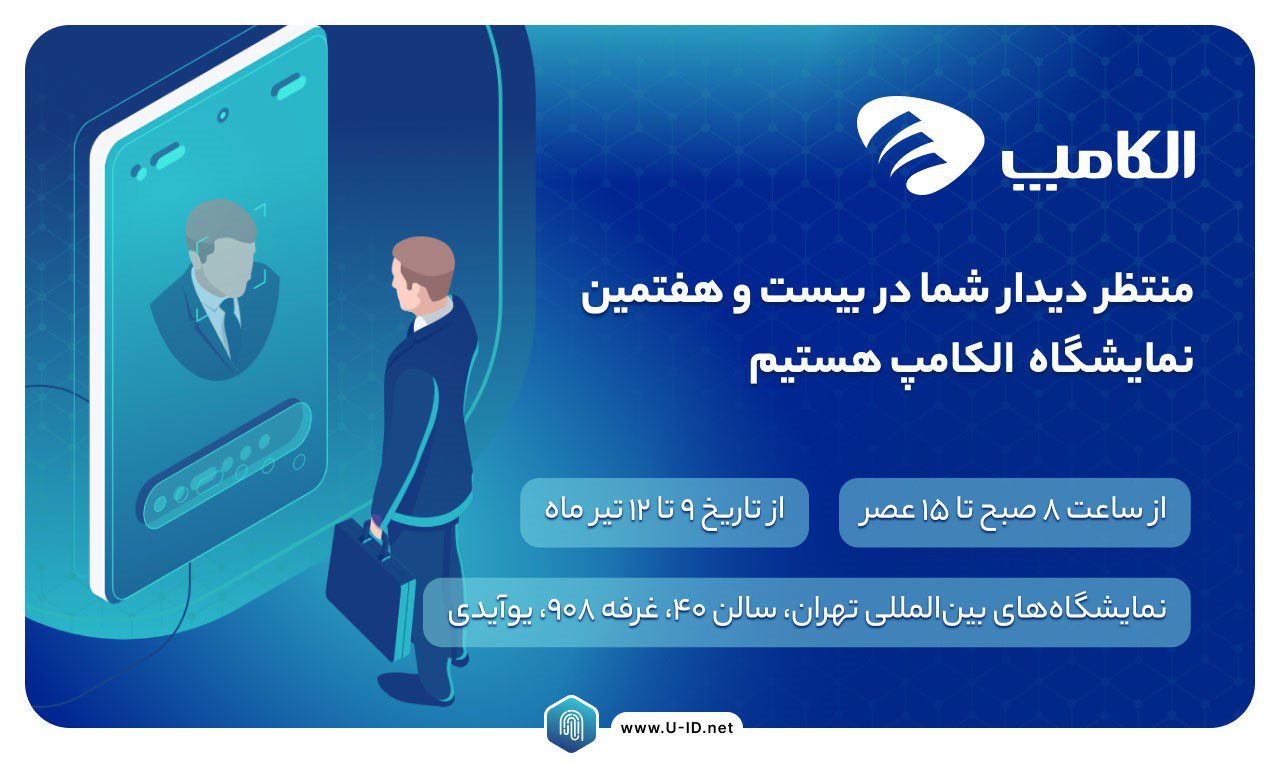 الکامپ

منتظر دیدار شما در بیست و هفتمین نمایشگاه الکامپ هستیم

از ساعت ۸ صبح تا ۱۵ عصر

از تاریخ ۹ تا ۱۲ تیر ماه

نمایشگاه‌های بین‌المللی تهران، سالن ۴۰، غرفه ۹۰۸، یوآیدی

www.U-ID.net